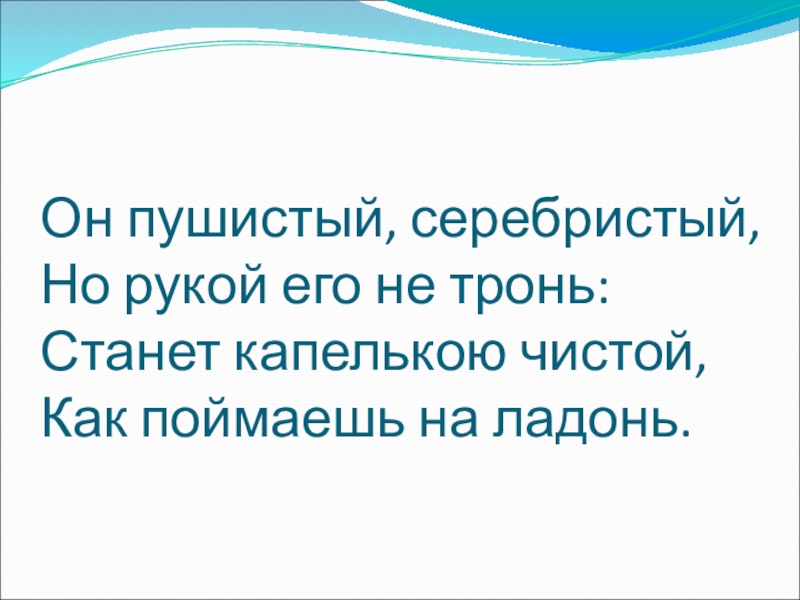 Он пушистый, серебристый,
Но рукой его не тронь:
Станет капелькою чистой,
Как поймаешь на ладонь.